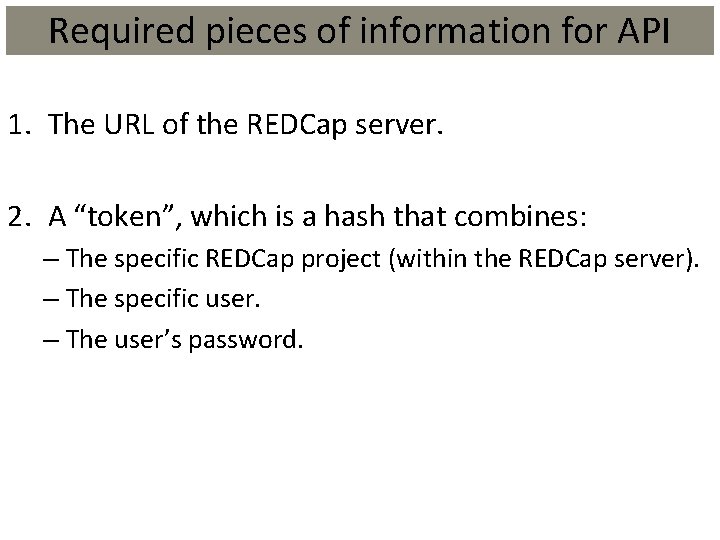 Required pieces of information for API

1. The URL of the REDCap server.

2. A “token”, which is a hash that combines:
– The specific REDCap project (within the REDCap server).
– The specific user.
– The user’s password.